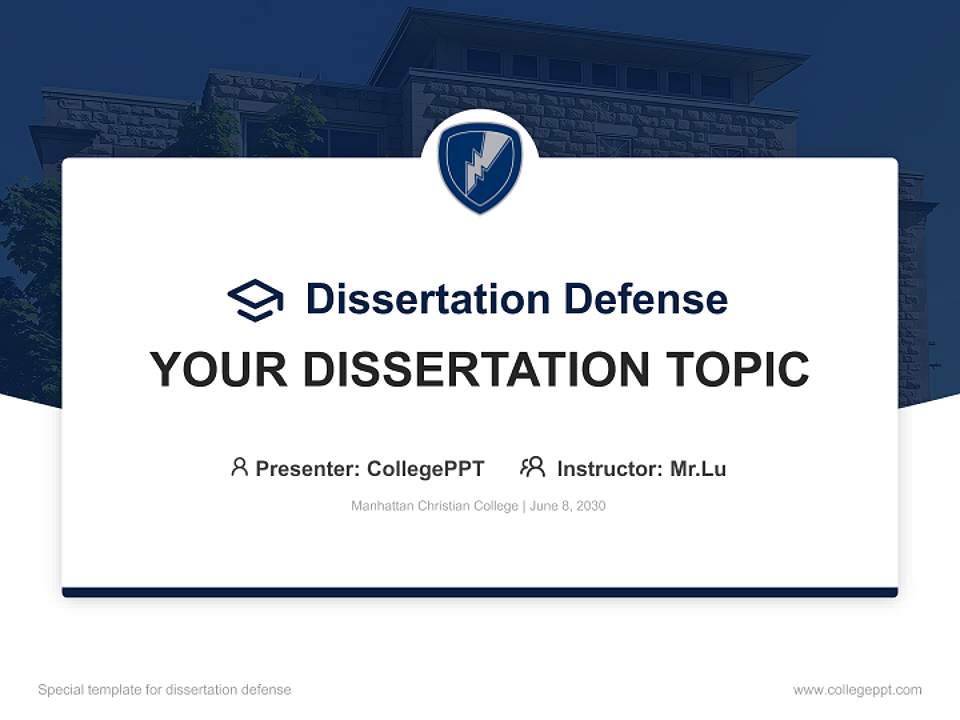 Dissertation Defense

YOUR DISSERTATION TOPIC

Presenter: CollegePPT Instructor: Mr.Lu

Manhattan Christian College | June 8, 2030

Special template for dissertation defense

www.collegeppt.com